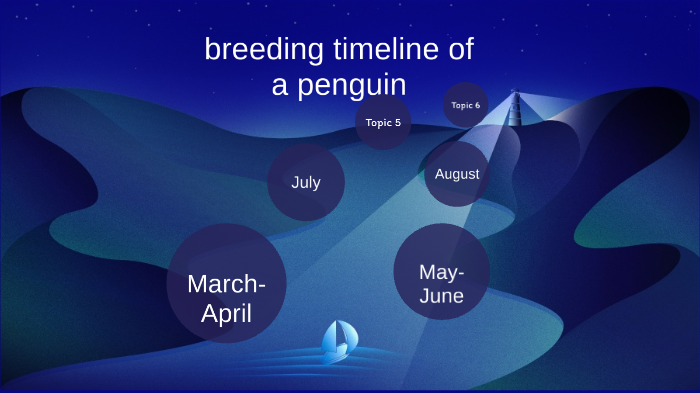 breeding timeline of a penguin

Topic 5

Topic 6

July

August

March-April

May-June